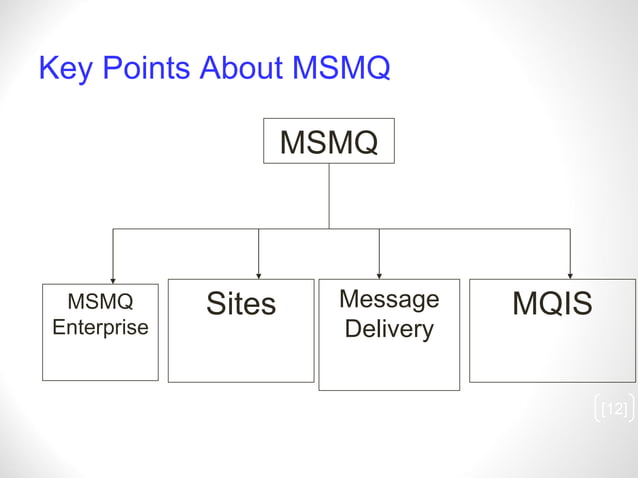 Key Points About MSMQ

MSMQ

MSMQ Enterprise

Sites

Message Delivery

MQIS

[12]